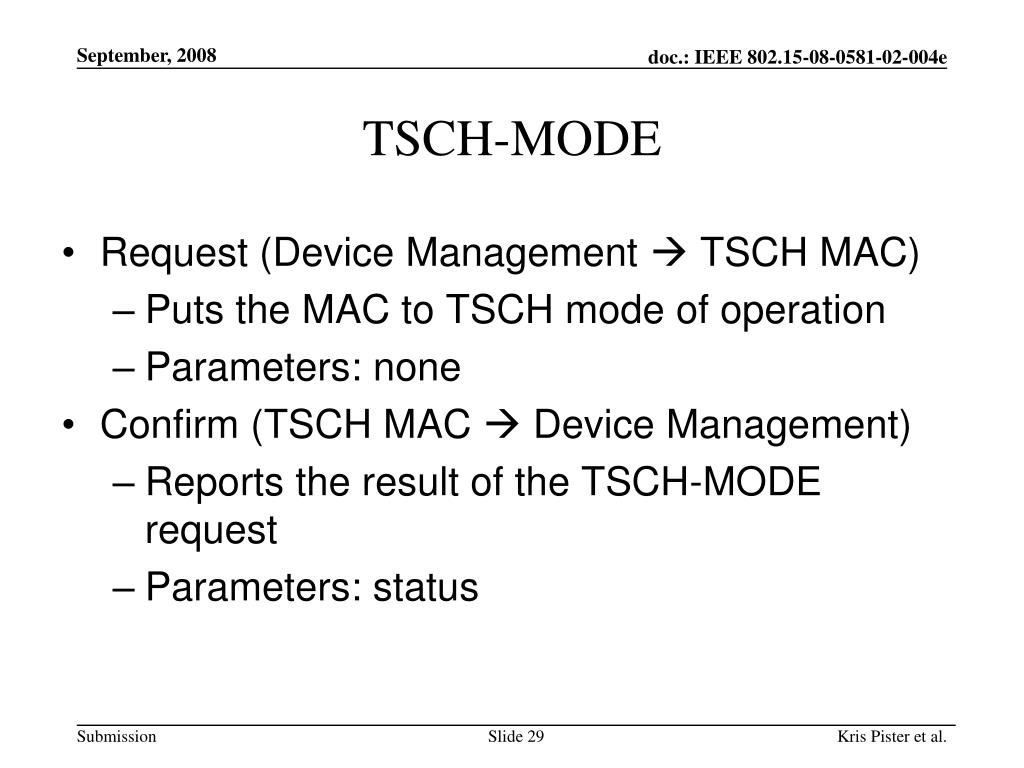 September, 2008

doc.: IEEE 802.15-08-0581-02-004e

TSCH-MODE

• Request (Device Management → TSCH MAC)
– Puts the MAC to TSCH mode of operation
– Parameters: none
• Confirm (TSCH MAC → Device Management)
– Reports the result of the TSCH-MODE request
– Parameters: status

Submission

Slide 29

Kris Pister et al.